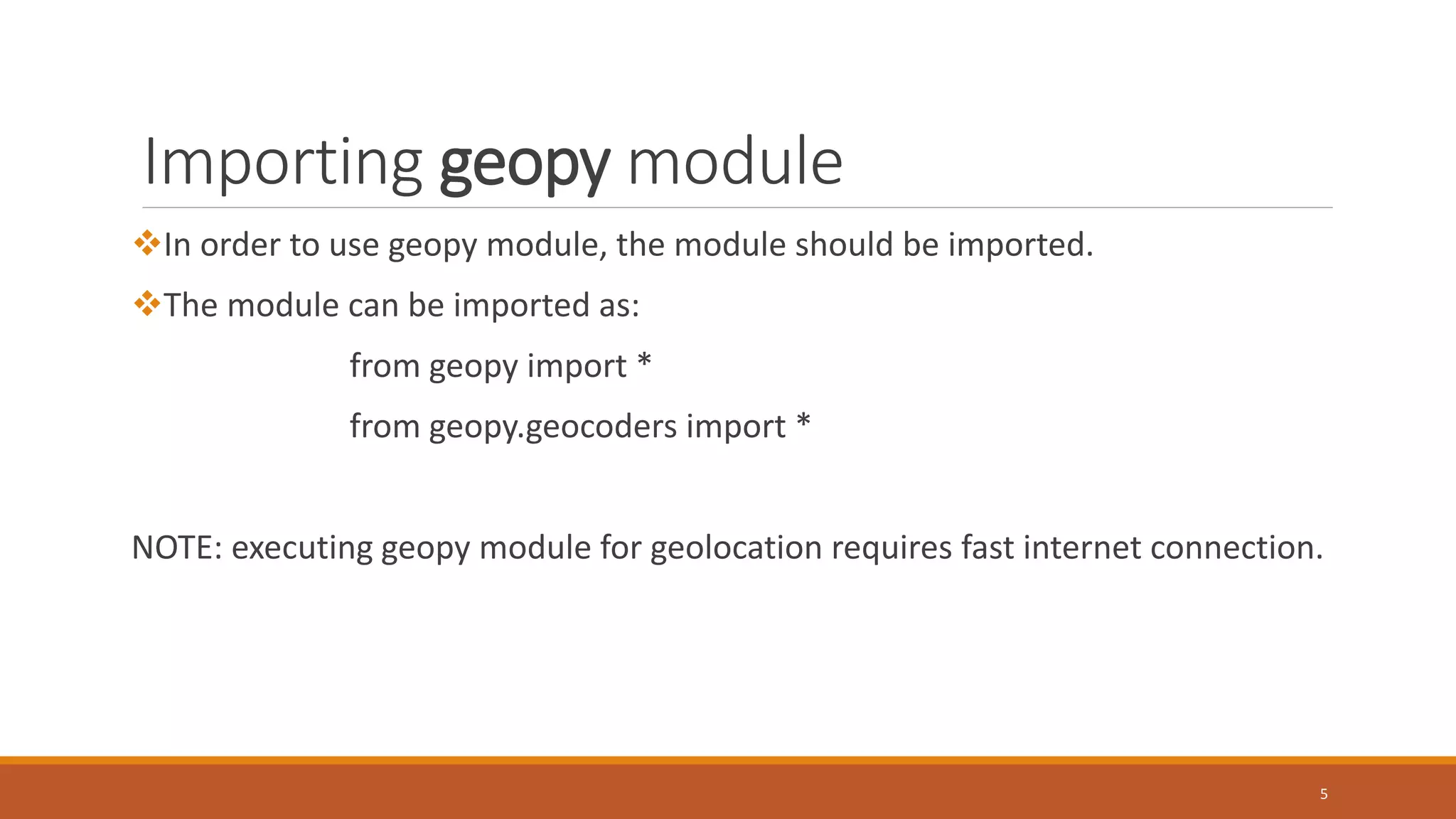 Importing geopy module

❖In order to use geopy module, the module should be imported.

❖The module can be imported as:

from geopy import *

from geopy.geocoders import *

NOTE: executing geopy module for geolocation requires fast internet connection.

5